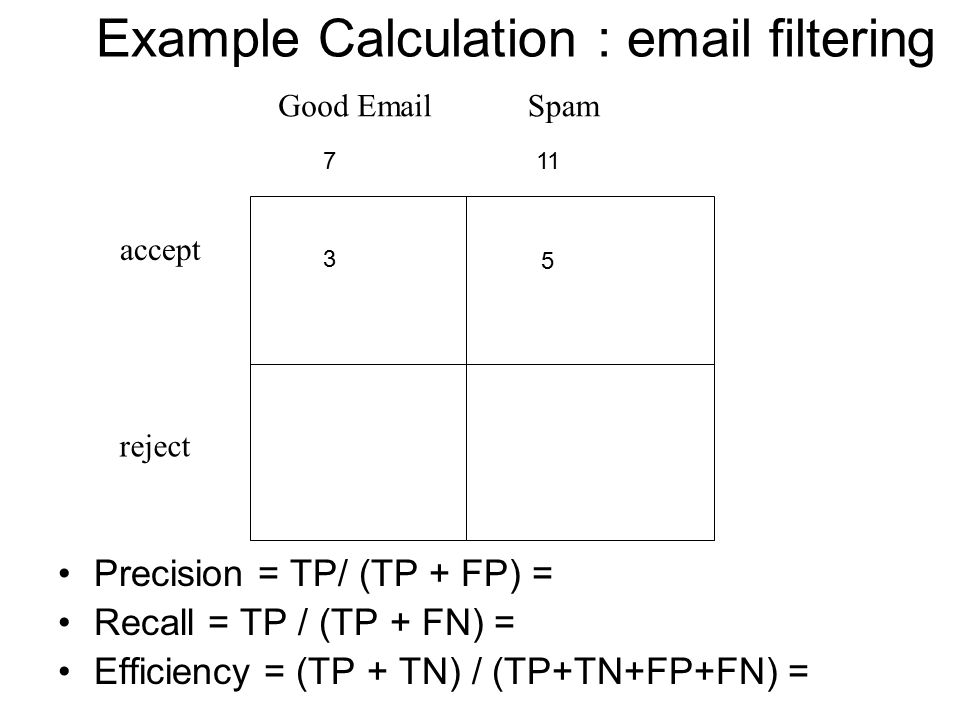 Example Calculation : email filtering

| | Good Email | Spam |
|---|---|---|
| | 7 | 11 |
| accept | 3 | 5 |
| reject | | |

• Precision = TP/ (TP + FP) =
• Recall = TP / (TP + FN) =
• Efficiency = (TP + TN) / (TP+TN+FP+FN) =